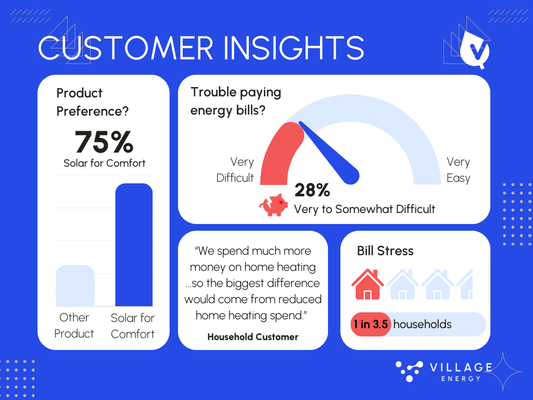 CUSTOMER INSIGHTS

Product Preference?

75%
Solar for Comfort

Other Product

Solar for Comfort

Trouble paying energy bills?

Very Difficult

Very Easy

28%
Very to Somewhat Difficult

"We spend much more money on home heating ...so the biggest difference would come from reduced home heating spend."

Household Customer

Bill Stress

1 in 3.5 households

VILLAGE ENERGY